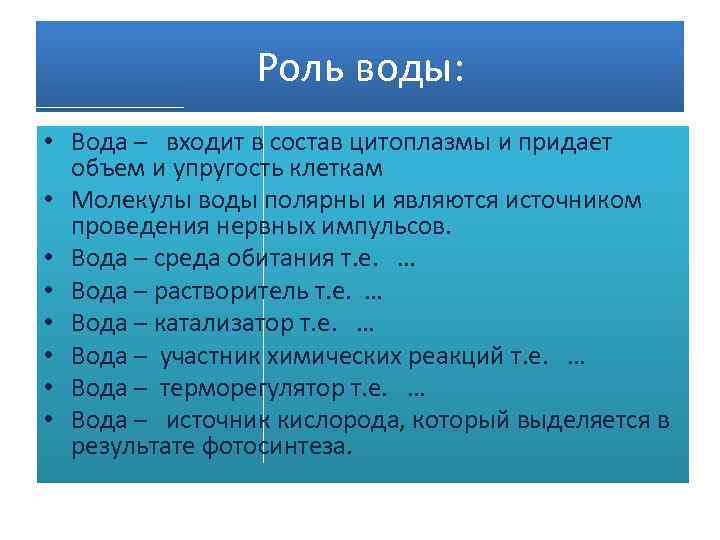 Роль воды:

• Вода – входит в состав цитоплазмы и придает объем и упругость клеткам
• Молекулы воды полярны и являются источником проведения нервных импульсов.
• Вода – среда обитания т.е. ...
• Вода – растворитель т.е. ...
• Вода – катализатор т.е. ...
• Вода – участник химических реакций т.е. ...
• Вода – терморегулятор т.е. ...
• Вода – источник кислорода, который выделяется в результате фотосинтеза.